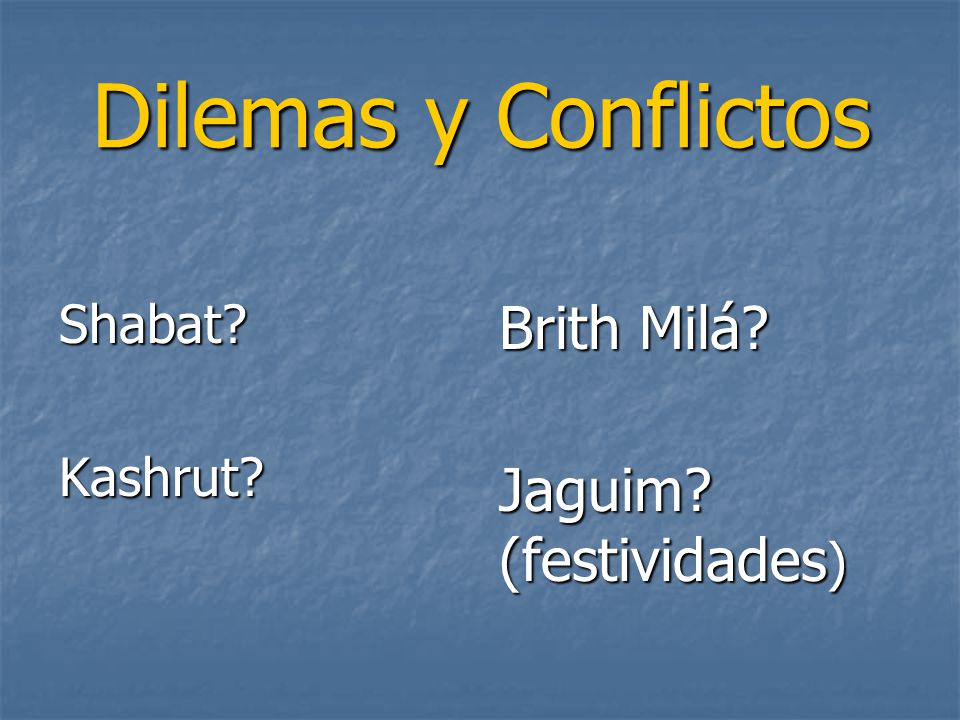 Dilemas y Conflictos

Shabat?

Kashrut?

Brith Milá?

Jaguim?
(festividades)